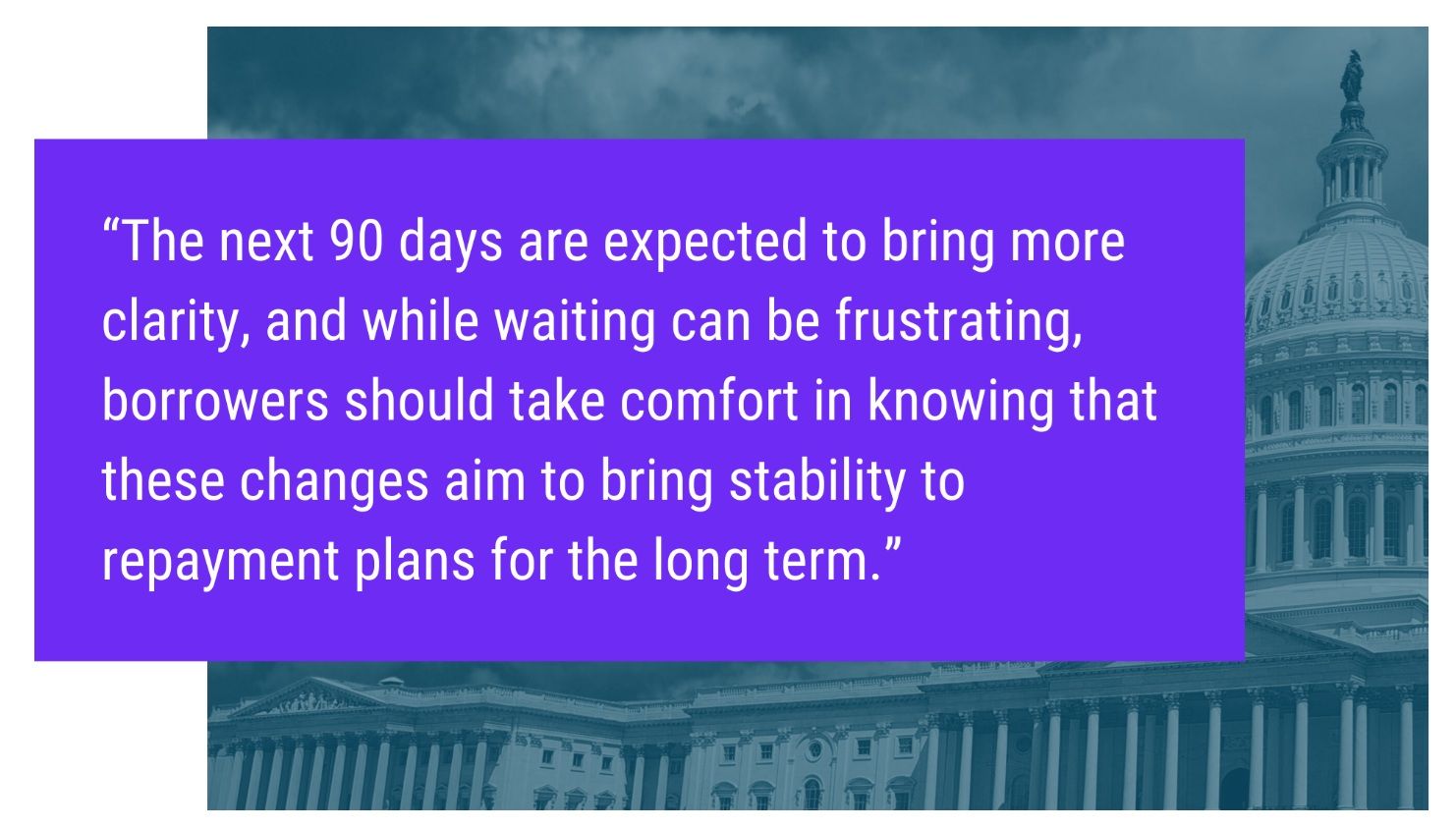 “The next 90 days are expected to bring more clarity, and while waiting can be frustrating, borrowers should take comfort in knowing that these changes aim to bring stability to repayment plans for the long term.”